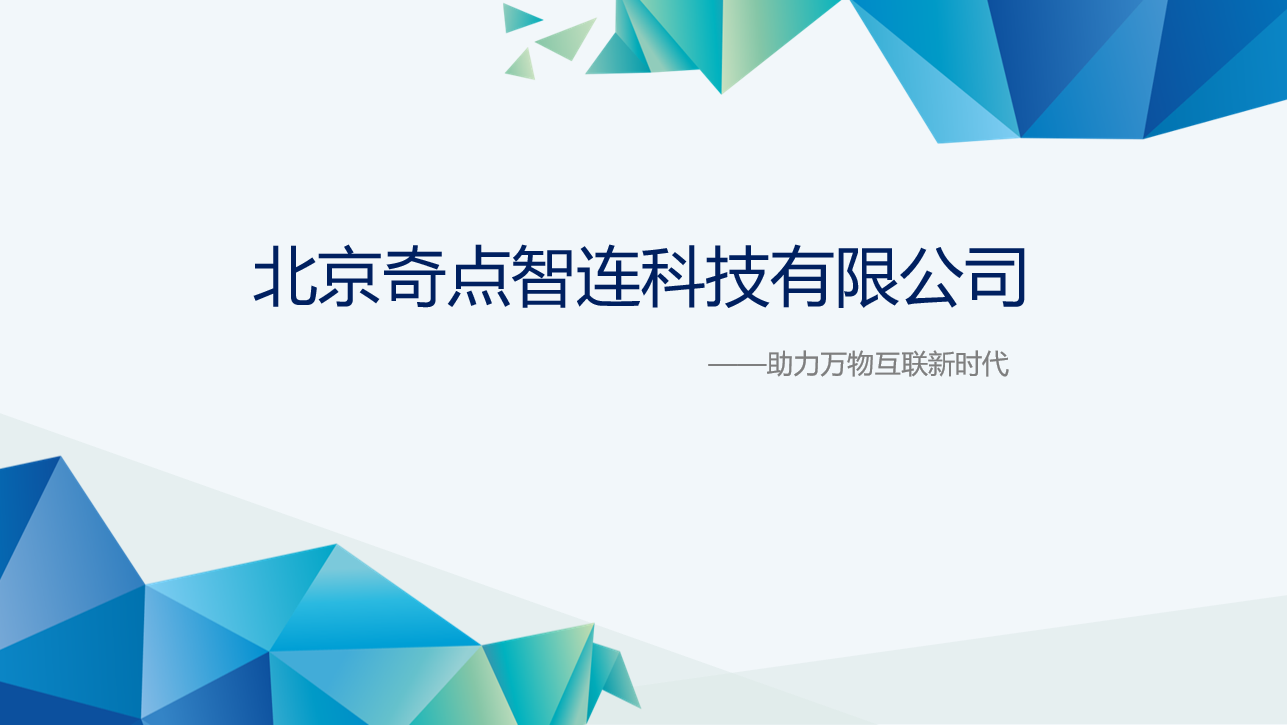 北京奇点智连科技有限公司

——助力万物互联新时代